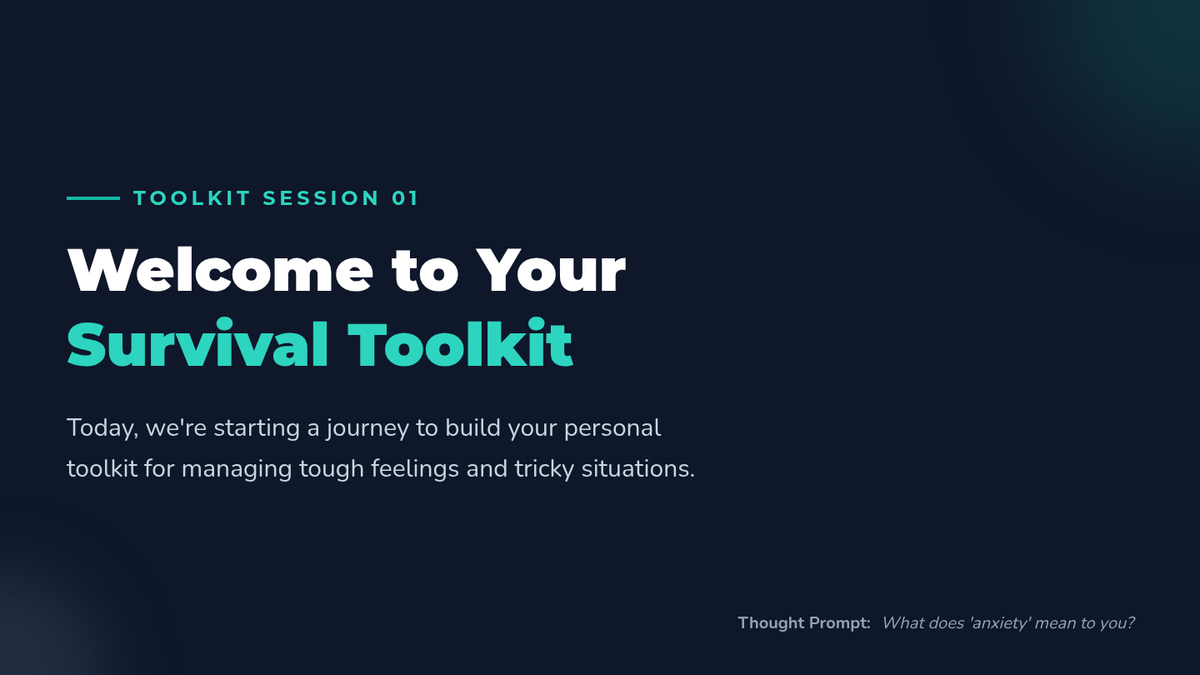 TOOLKIT SESSION 01

Welcome to Your Survival Toolkit

Today, we're starting a journey to build your personal toolkit for managing tough feelings and tricky situations.

Thought Prompt: What does 'anxiety' mean to you?